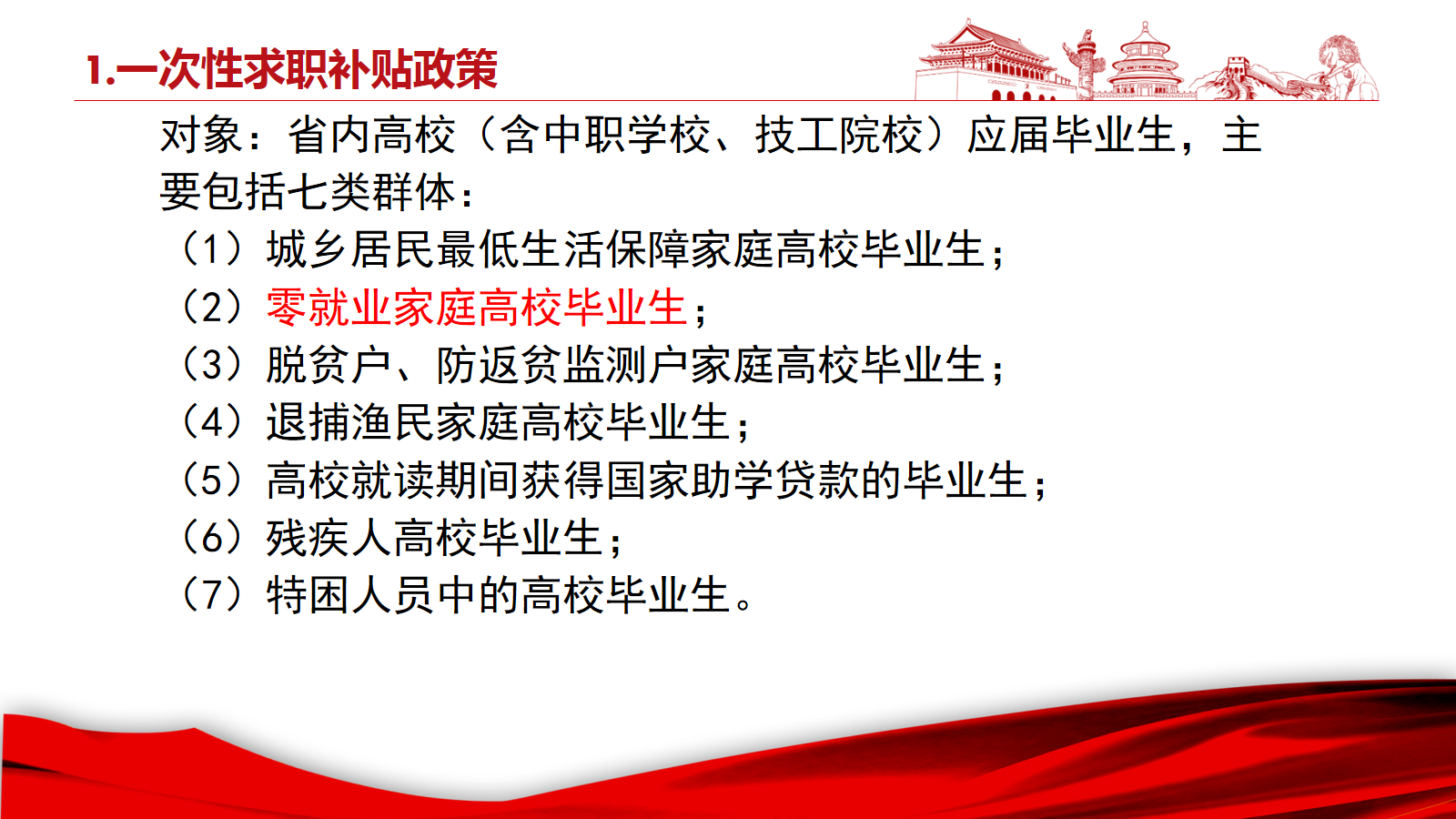 1.一次性求职补贴政策

对象：省内高校（含中职学校、技工院校）应届毕业生，主要包括七类群体：

（1）城乡居民最低生活保障家庭高校毕业生；
（2）零就业家庭高校毕业生；
（3）脱贫户、防返贫监测户家庭高校毕业生；
（4）退捕渔民家庭高校毕业生；
（5）高校就读期间获得国家助学贷款的毕业生；
（6）残疾人高校毕业生；
（7）特困人员中的高校毕业生。